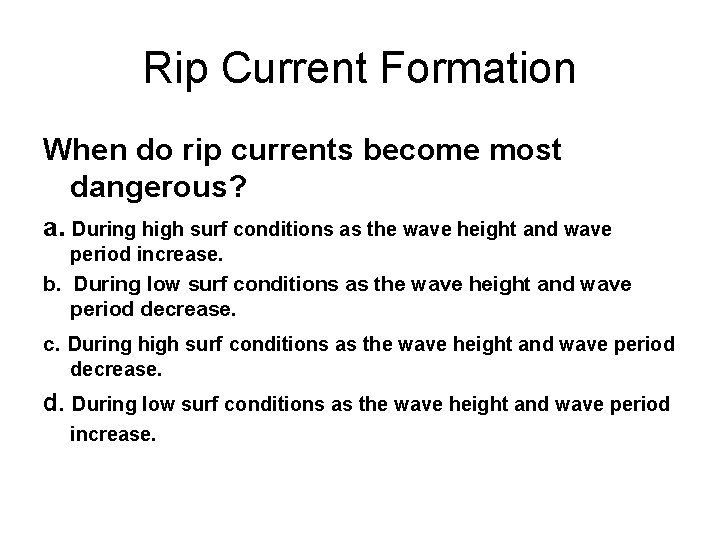 Rip Current Formation

When do rip currents become most dangerous?

a. During high surf conditions as the wave height and wave period increase.

b. During low surf conditions as the wave height and wave period decrease.

c. During high surf conditions as the wave height and wave period decrease.

d. During low surf conditions as the wave height and wave period increase.